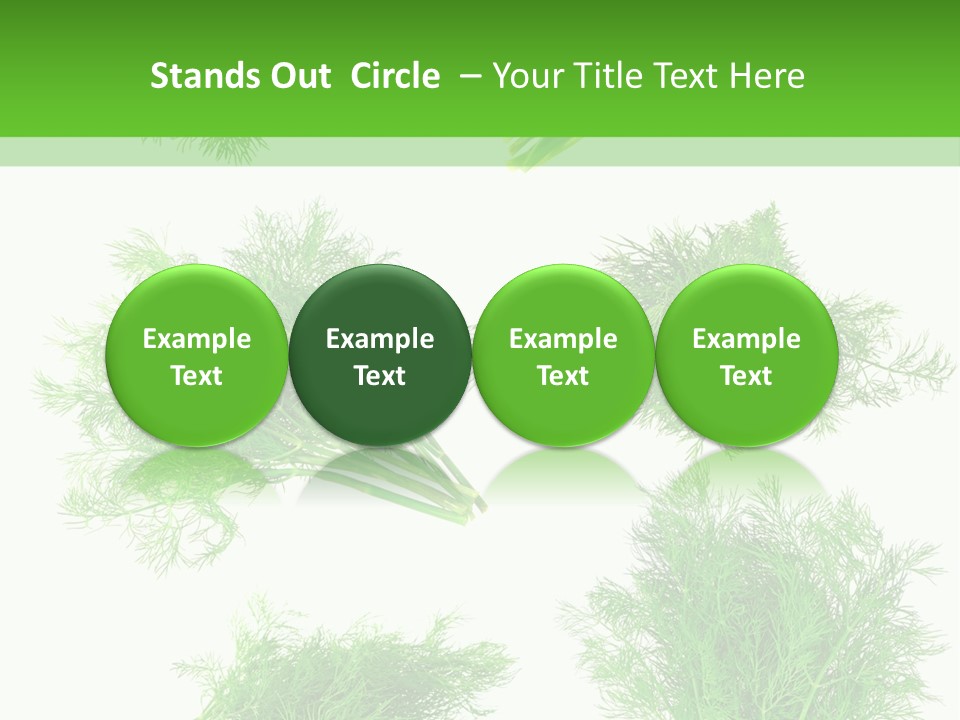 Stands Out Circle – Your Title Text Here

Example Text

Example Text

Example Text

Example Text